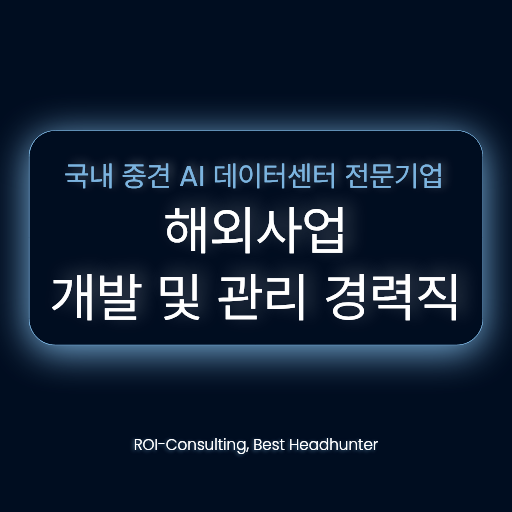 국내 중견 AI 데이터센터 전문기업
해외사업
개발 및 관리 경력직

ROI-Consulting, Best Headhunter